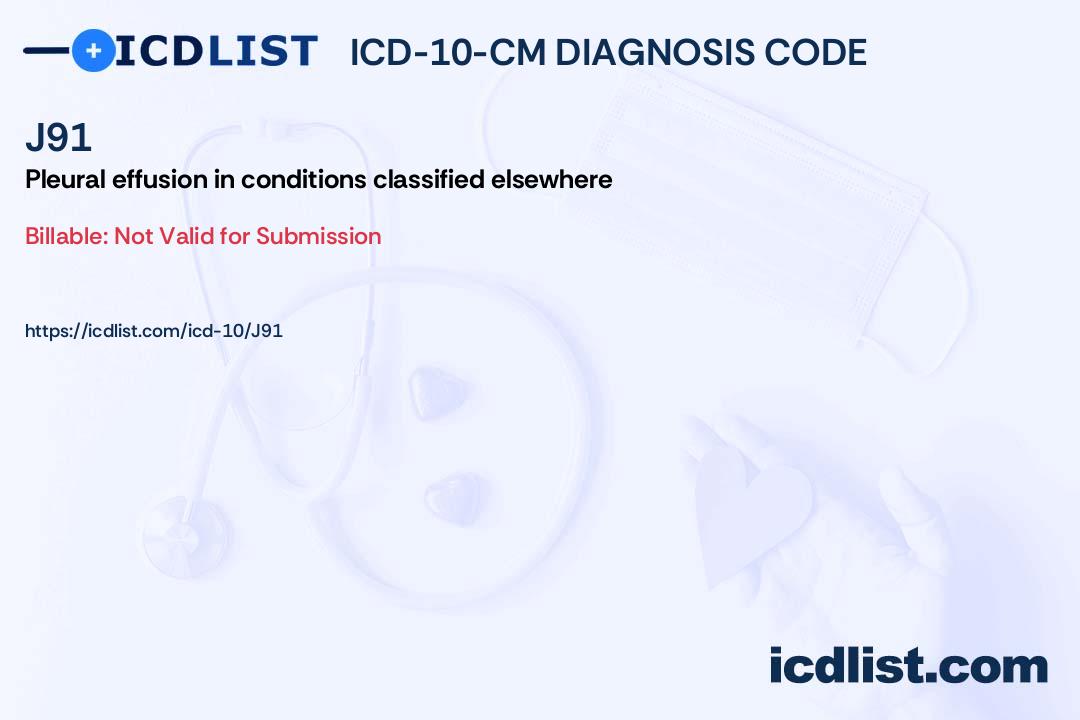 ICDLIST ICD-10-CM DIAGNOSIS CODE

J91

Pleural effusion in conditions classified elsewhere

Billable: Not Valid for Submission

https://icdlist.com/icd-10/J91

icdlist.com